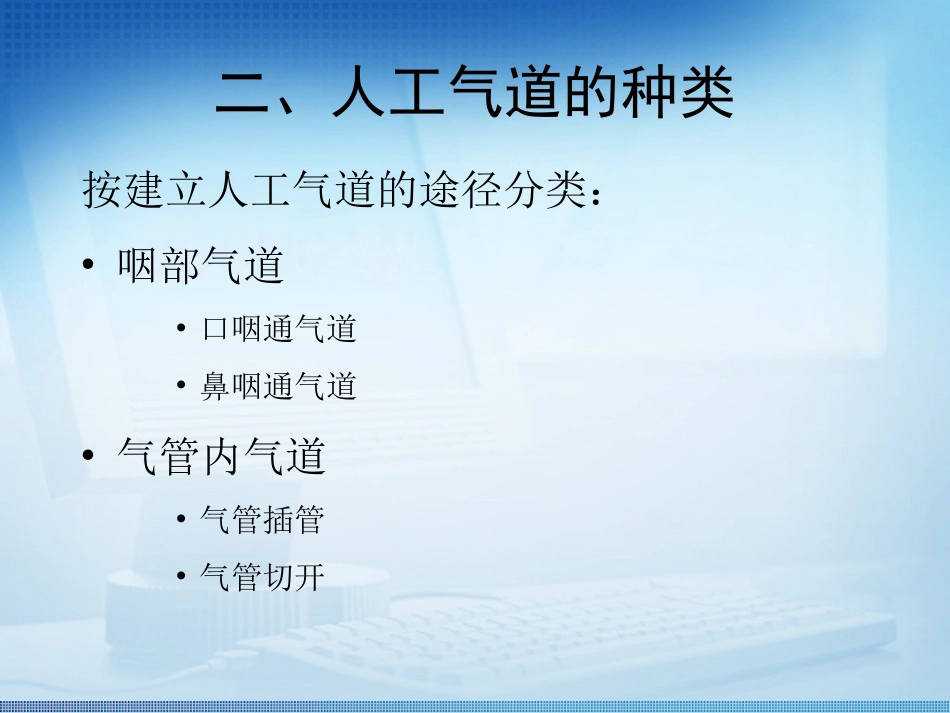 二、人工气道的种类

按建立人工气道的途径分类：

• 咽部气道
  • 口咽通气道
  • 鼻咽通气道

• 气管内气道
  • 气管插管
  • 气管切开